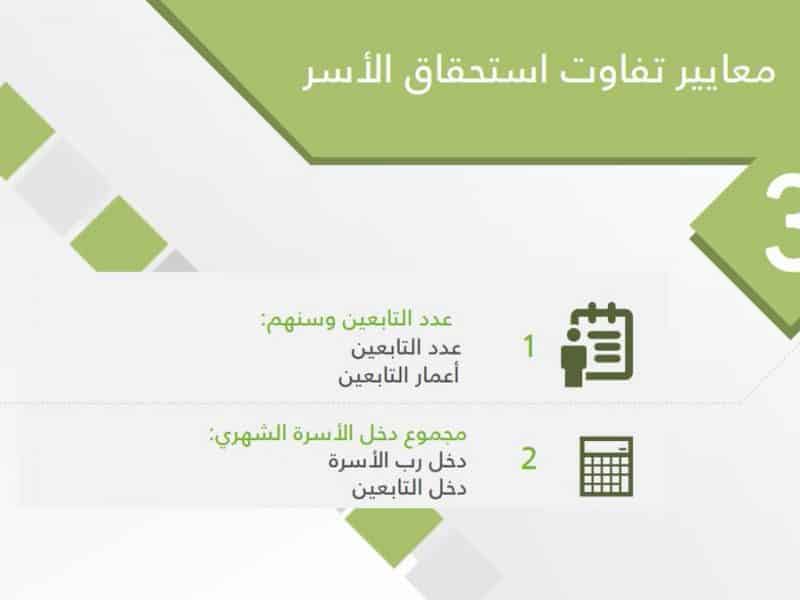 معايير تفاوت استحقاق الأسر

3

1
عدد التابعين وسنهم:
عدد التابعين
أعمار التابعين

2
مجموع دخل الأسرة الشهري:
دخل رب الأسرة
دخل التابعين